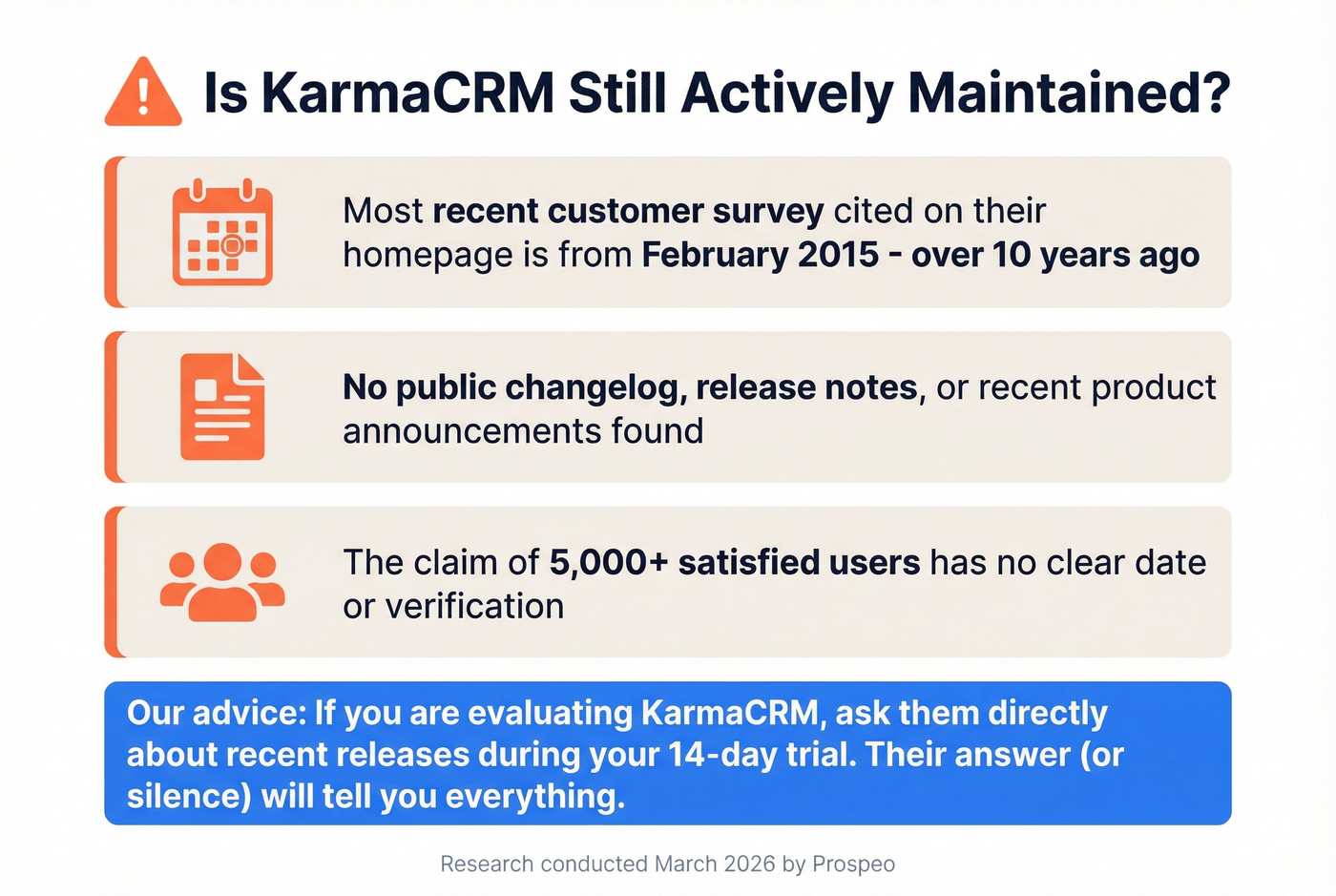 Is KarmaCRM Still Actively Maintained?

Most recent customer survey cited on their homepage is from February 2015 - over 10 years ago

No public changelog, release notes, or recent product announcements found

The claim of 5,000+ satisfied users has no clear date or verification

Our advice: If you are evaluating KarmaCRM, ask them directly about recent releases during your 14-day trial. Their answer (or silence) will tell you everything.

Research conducted March 2026 by Prospeo